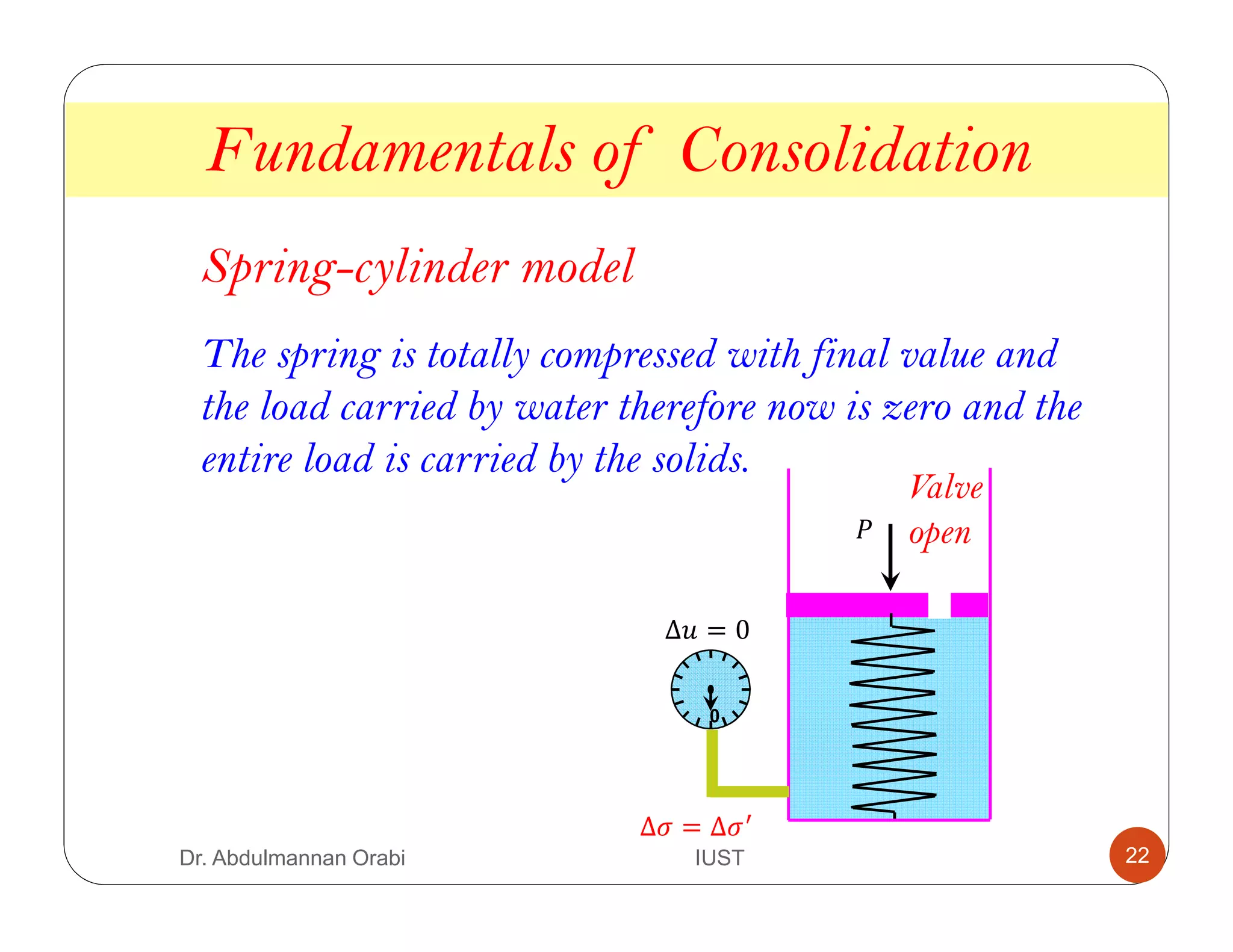 Fundamentals of Consolidation

Spring-cylinder model

The spring is totally compressed with final value and the load carried by water therefore now is zero and the entire load is carried by the solids.

Valve open

$P$

$\Delta u = 0$

0

$\Delta\sigma = \Delta\sigma'$

Dr. Abdulmannan Orabi

IUST

22